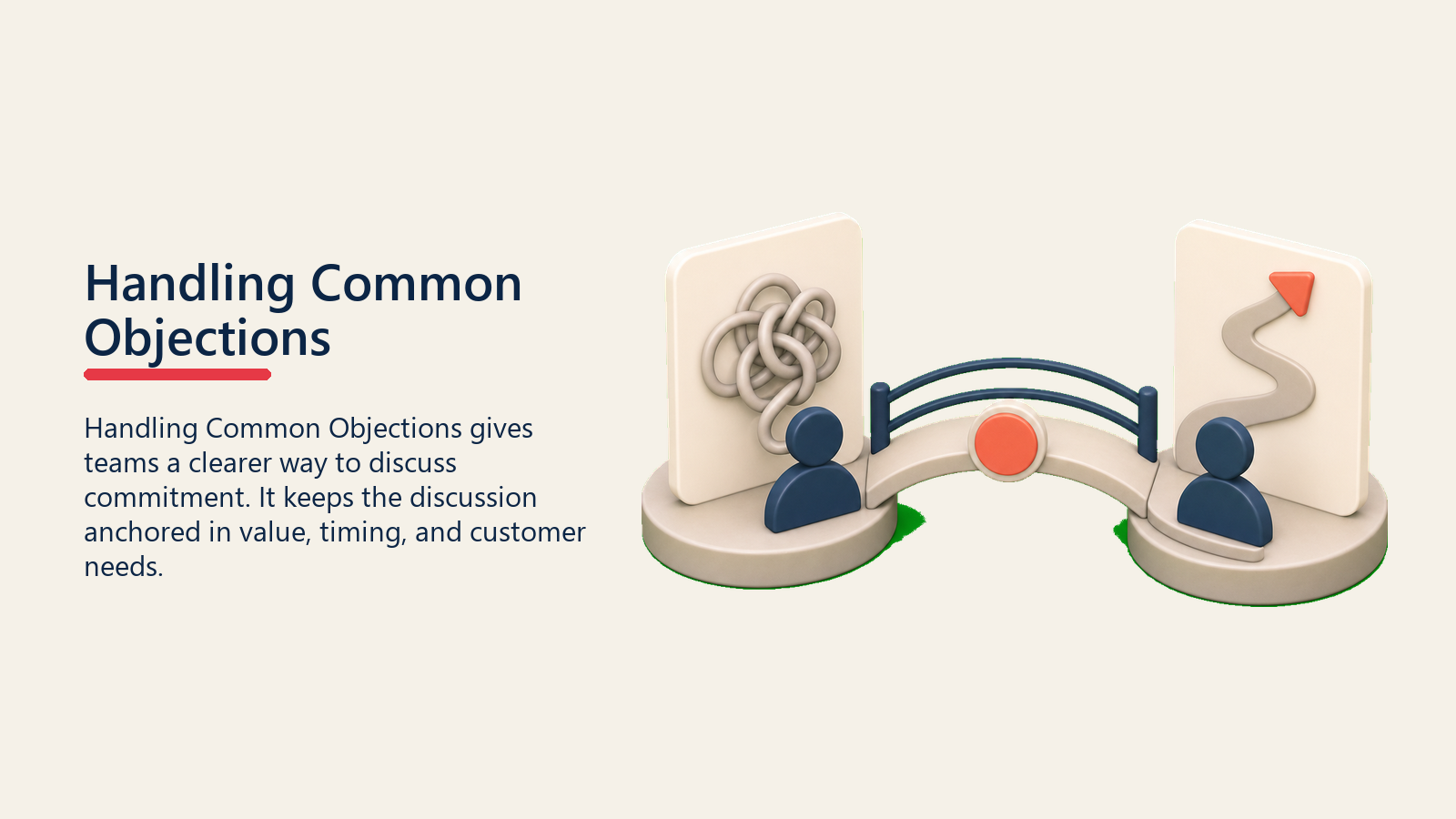 Handling Common Objections

Handling Common Objections gives teams a clearer way to discuss commitment. It keeps the discussion anchored in value, timing, and customer needs.